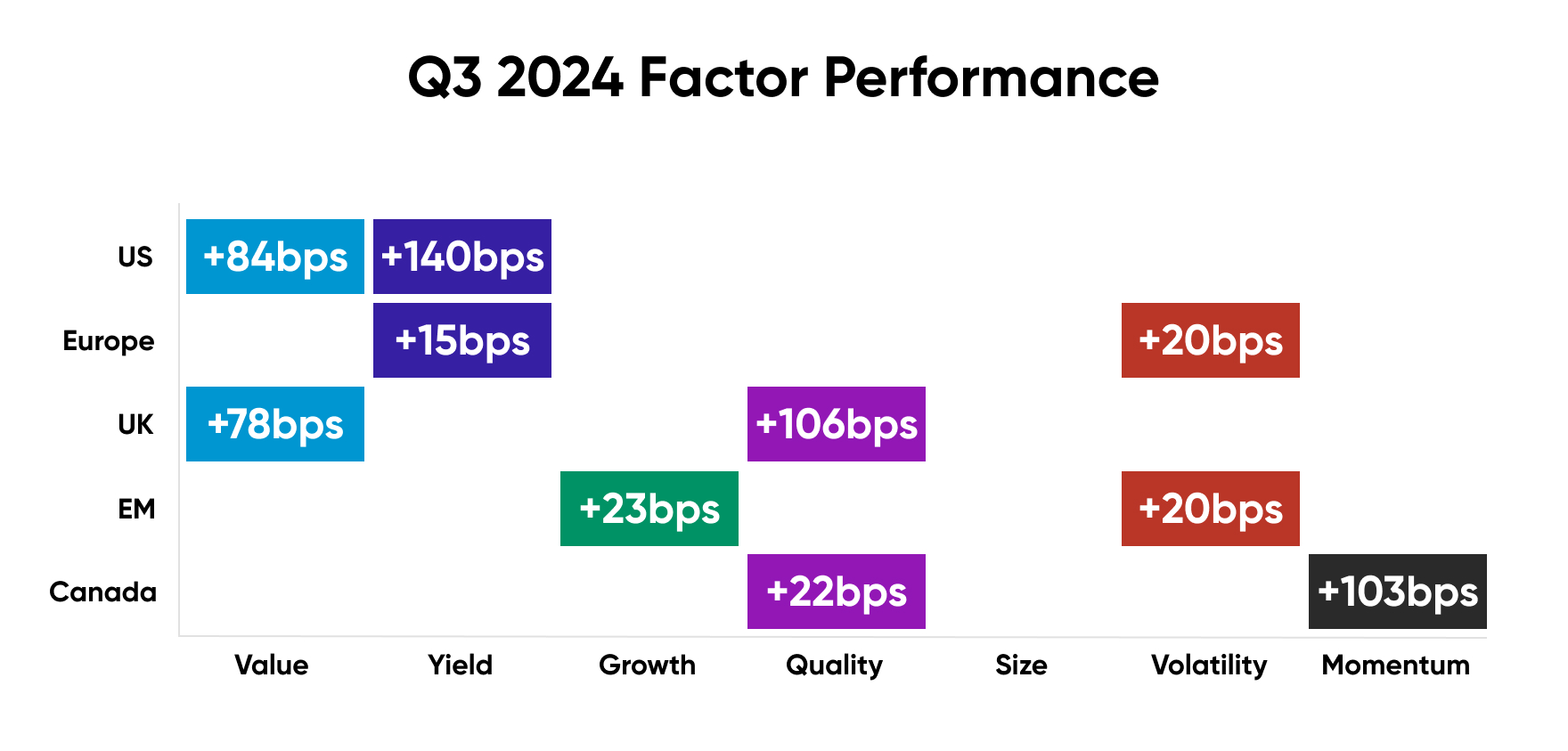 Q3 2024 Factor Performance

| | Value | Yield | Growth | Quality | Size | Volatility | Momentum |
|---|---|---|---|---|---|---|---|
| US | +84bps | +140bps | | | | | |
| Europe | | +15bps | | | | +20bps | |
| UK | +78bps | | | +106bps | | | |
| EM | | | +23bps | | | +20bps | |
| Canada | | | | +22bps | | | +103bps |